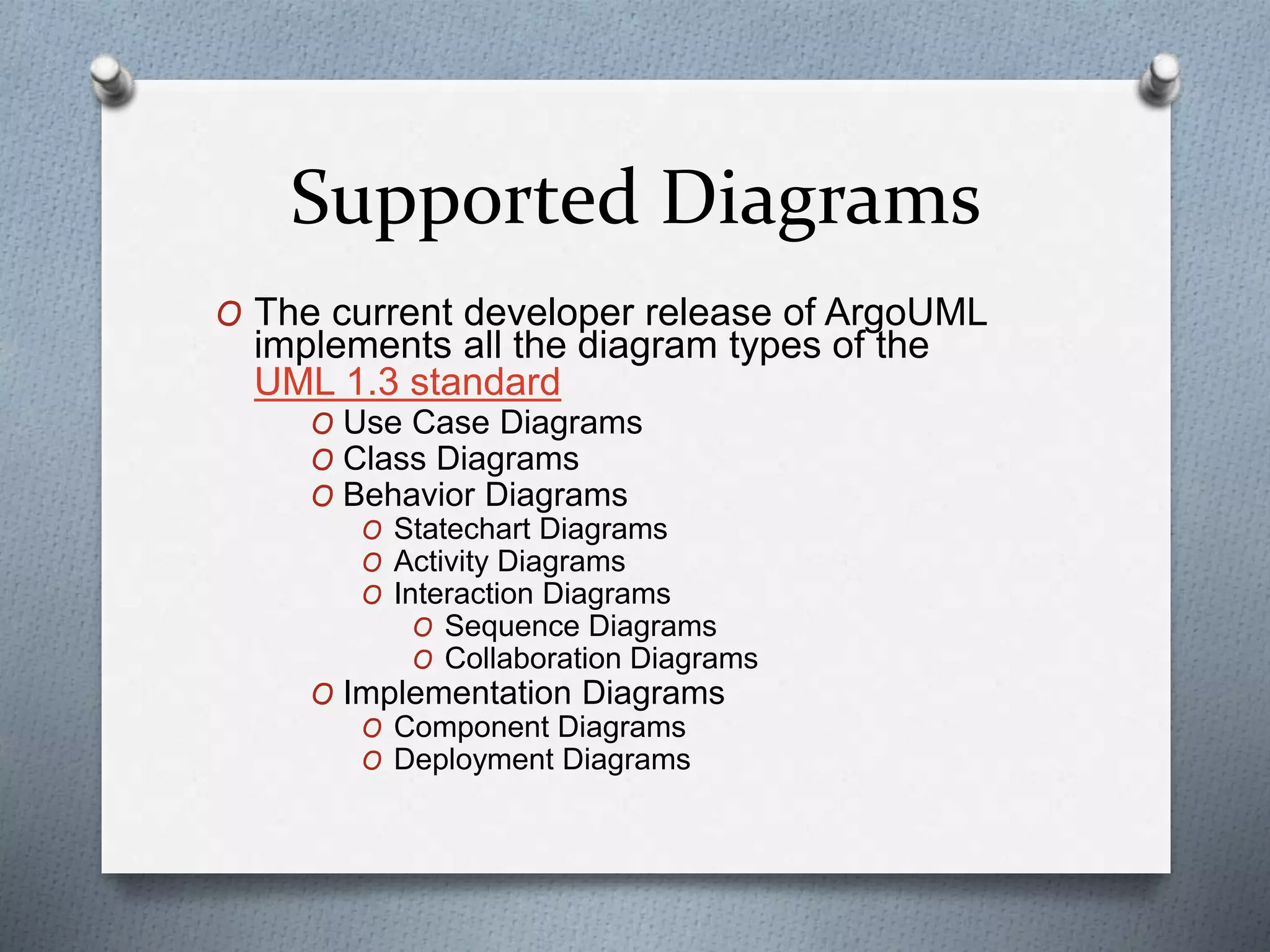 Supported Diagrams

O The current developer release of ArgoUML implements all the diagram types of the UML 1.3 standard
O Use Case Diagrams
O Class Diagrams
O Behavior Diagrams
O Statechart Diagrams
O Activity Diagrams
O Interaction Diagrams
O Sequence Diagrams
O Collaboration Diagrams
O Implementation Diagrams
O Component Diagrams
O Deployment Diagrams